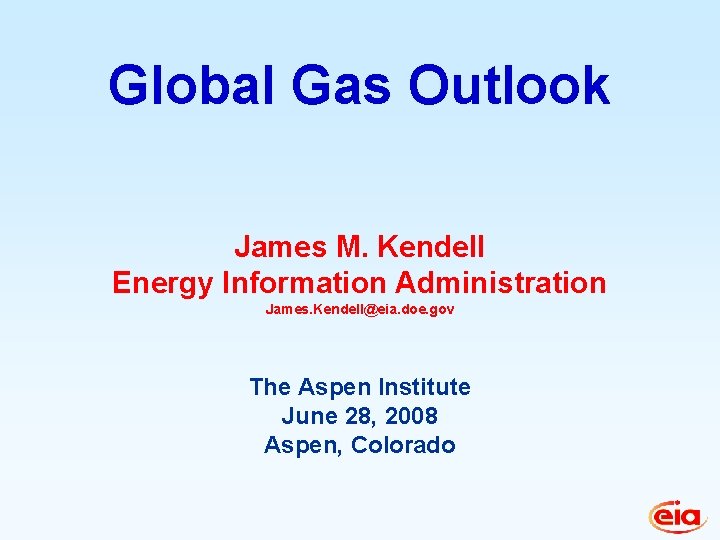 Global Gas Outlook

James M. Kendell
Energy Information Administration
James.Kendell@eia.doe.gov

The Aspen Institute
June 28, 2008
Aspen, Colorado

eia